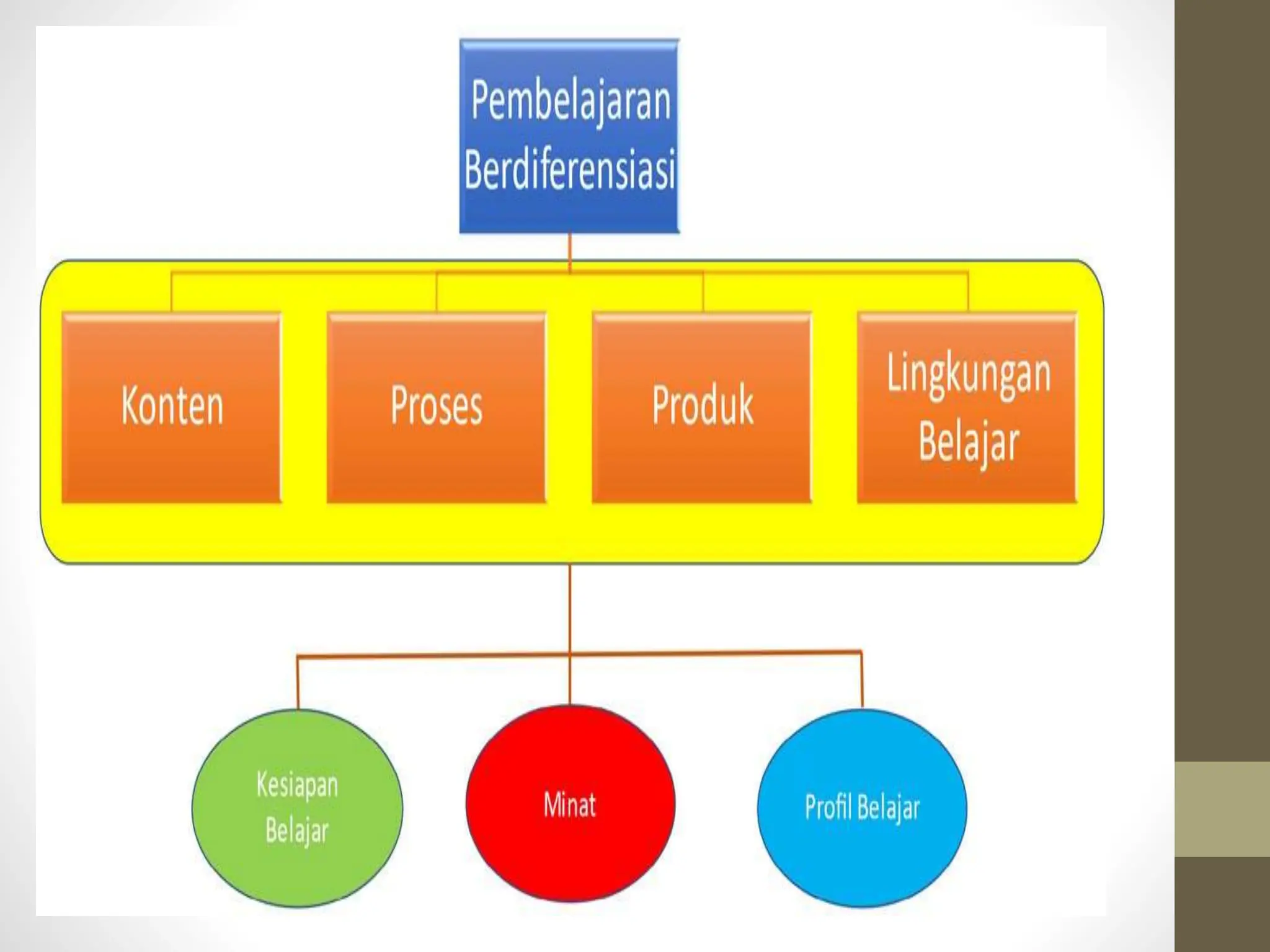 Pembelajaran Berdiferensiasi

Konten

Proses

Produk

Lingkungan Belajar

Kesiapan Belajar

Minat

Profil Belajar